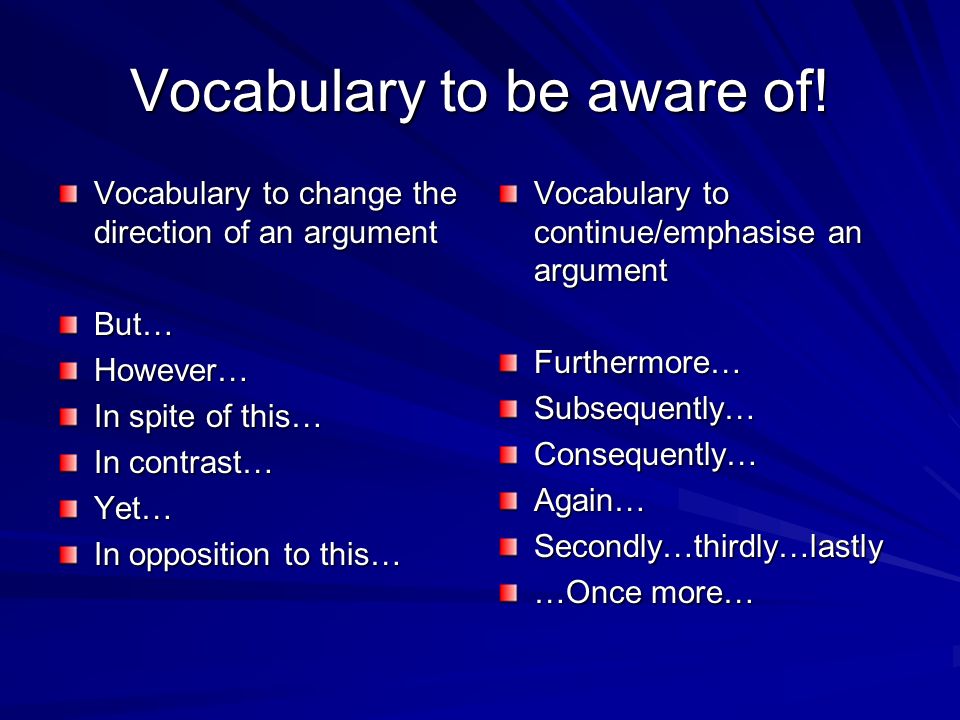 Vocabulary to be aware of!

Vocabulary to change the direction of an argument

But…
However…
In spite of this…
In contrast…
Yet…
In opposition to this…

Vocabulary to continue/emphasise an argument

Furthermore…
Subsequently…
Consequently…
Again…
Secondly…thirdly…lastly
…Once more…